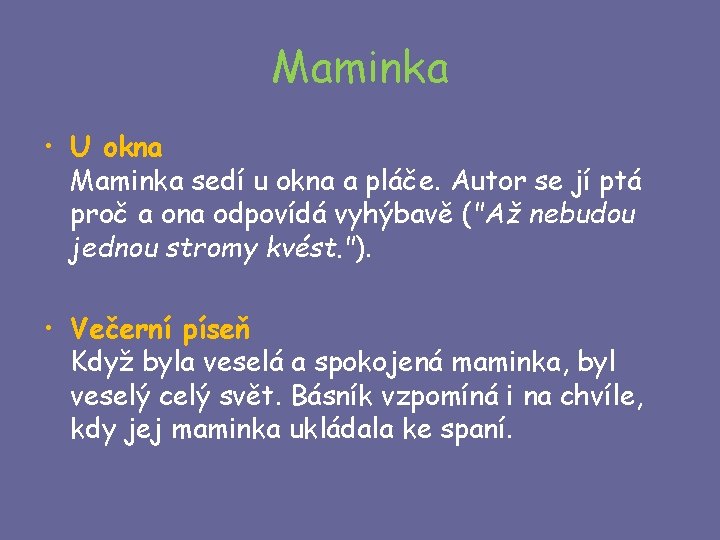 Maminka

• U okna
Maminka sedí u okna a pláče. Autor se jí ptá proč a ona odpovídá vyhýbavě ("Až nebudou jednou stromy kvést.").

• Večerní píseň
Když byla veselá a spokojená maminka, byl veselý celý svět. Básník vzpomíná i na chvíle, kdy jej maminka ukládala ke spaní.